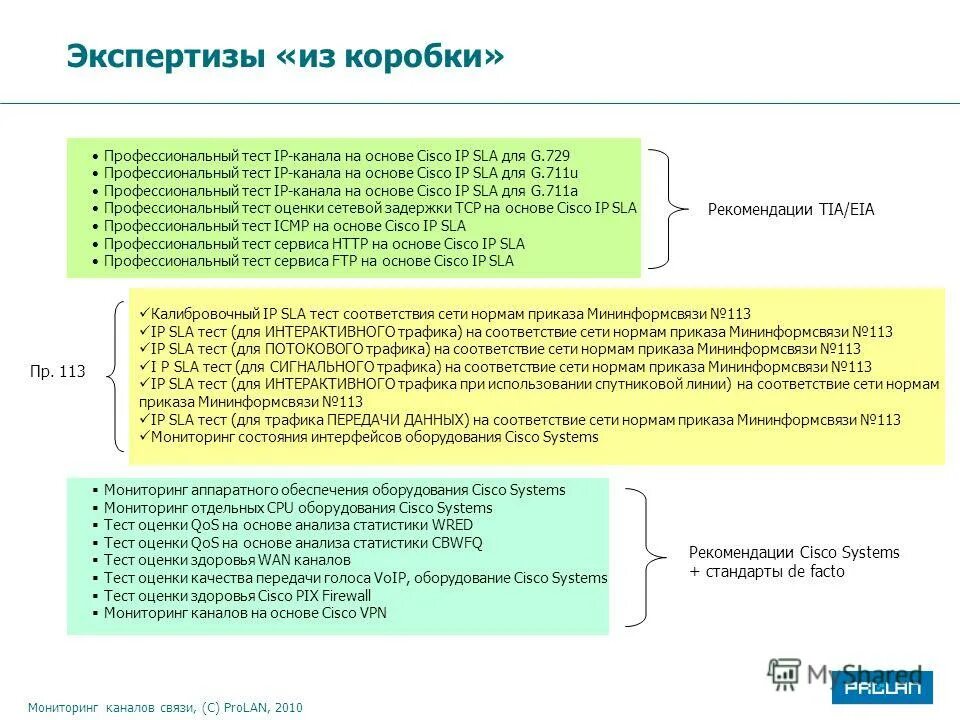 Экспертизы «из коробки»

• Профессиональный тест IP-канала на основе Cisco IP SLA для G.729
• Профессиональный тест IP-канала на основе Cisco IP SLA для G.711u
• Профессиональный тест IP-канала на основе Cisco IP SLA для G.711a
• Профессиональный тест оценки сетевой задержки TCP на основе Cisco IP SLA
• Профессиональный тест ICMP на основе Cisco IP SLA
• Профессиональный тест сервиса HTTP на основе Cisco IP SLA
• Профессиональный тест сервиса FTP на основе Cisco IP SLA

Рекомендации TIA/EIA

Пр. 113

✓Калибровочный IP SLA тест соответствия сети нормам приказа Мининформсвязи №113
✓IP SLA тест (для ИНТЕРАКТИВНОГО трафика) на соответствие сети нормам приказа Мининформсвязи №113
✓IP SLA тест (для ПОТОКОВОГО трафика) на соответствие сети нормам приказа Мининформсвязи №113
✓I P SLA тест (для СИГНАЛЬНОГО трафика) на соответствие сети нормам приказа Мининформсвязи №113
✓IP SLA тест (для ИНТЕРАКТИВНОГО трафика при использовании спутниковой линии) на соответствие сети нормам приказа Мининформсвязи №113
✓IP SLA тест (для трафика ПЕРЕДАЧИ ДАННЫХ) на соответствие сети нормам приказа Мининформсвязи №113
✓Мониторинг состояния интерфейсов оборудования Cisco Systems

▪ Мониторинг аппаратного обеспечения оборудования Cisco Systems
▪ Мониторинг отдельных CPU оборудования Cisco Systems
▪ Тест оценки QoS на основе анализа статистики WRED
▪ Тест оценки QoS на основе анализа статистики CBWFQ
▪ Тест оценки здоровья WAN каналов
▪ Тест оценки качества передачи голоса VoIP, оборудование Cisco Systems
▪ Тест оценки здоровья Cisco PIX Firewall
▪ Мониторинг каналов на основе Cisco VPN

Рекомендации Cisco Systems + стандарты de facto

MyShared

PROLAN

Мониторинг каналов связи, (C) ProLAN, 2010